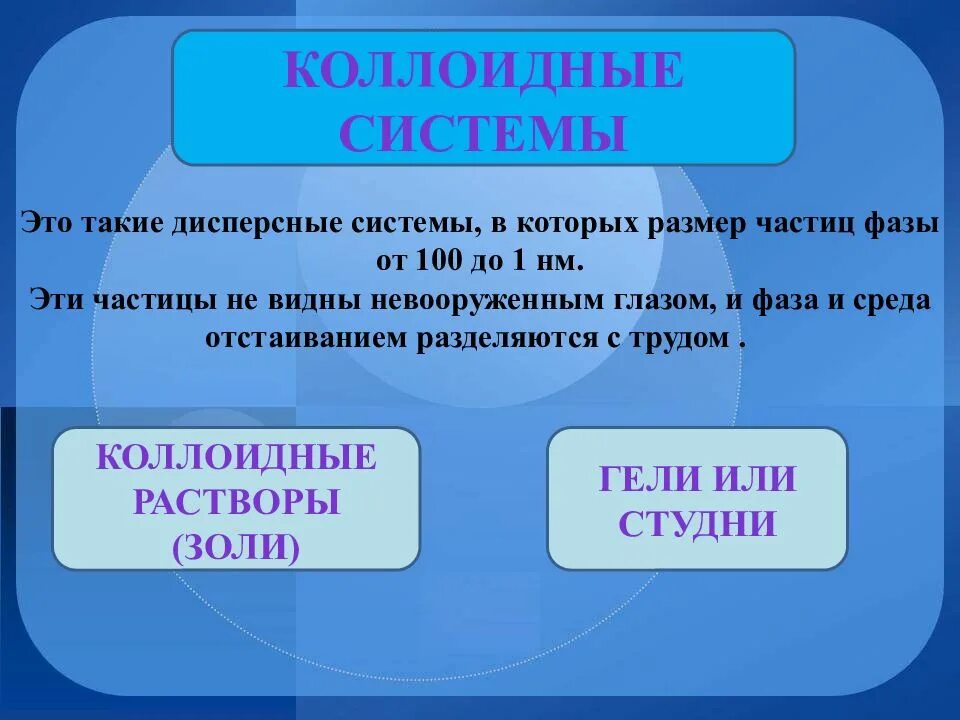 КОЛЛОИДНЫЕ СИСТЕМЫ

Это такие дисперсные системы, в которых размер частиц фазы от 100 до 1 нм.
Эти частицы не видны невооруженным глазом, и фаза и среда отстаиванием разделяются с трудом .

КОЛЛОИДНЫЕ РАСТВОРЫ (ЗОЛИ)

ГЕЛИ ИЛИ СТУДНИ